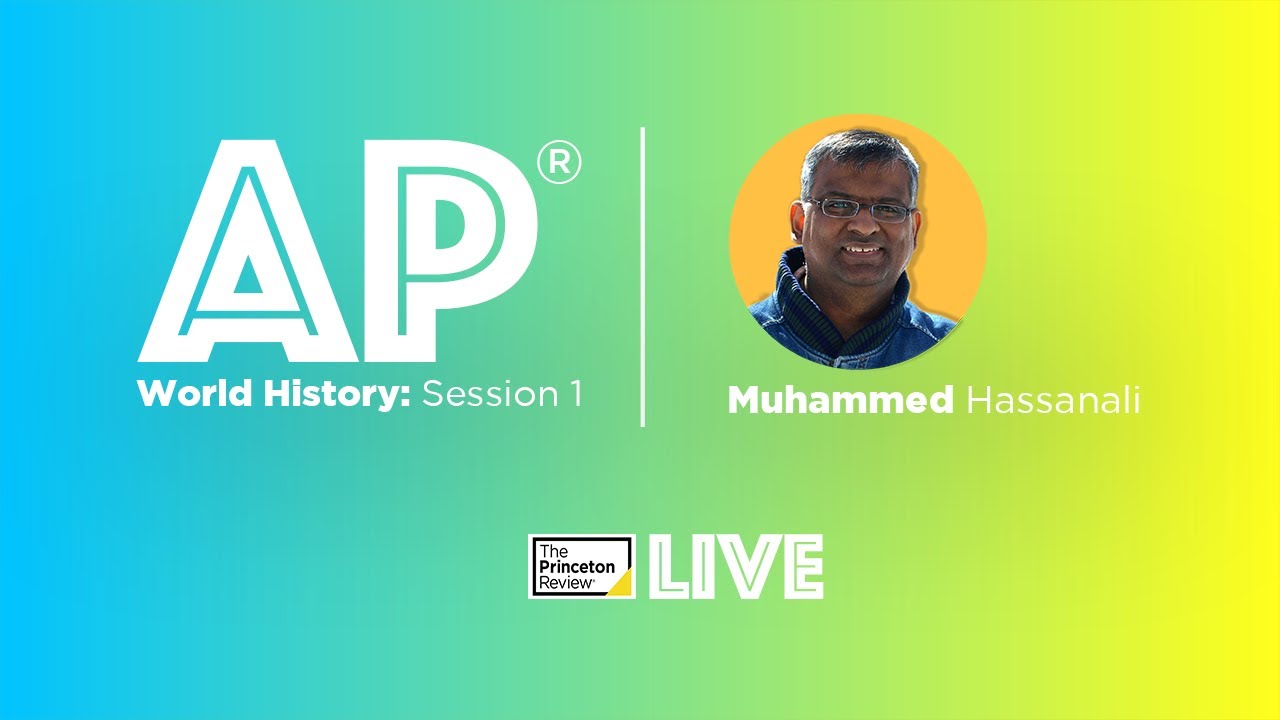 AP®
World History: Session 1

Muhammed Hassanali

The Princeton Review®
LIVE